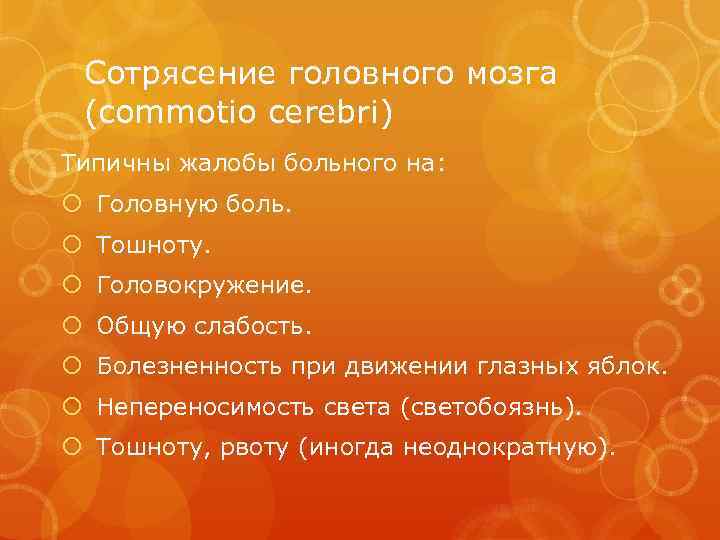 Сотрясение головного мозга (commotio cerebri)

Типичны жалобы больного на:

Головную боль.

Тошноту.

Головокружение.

Общую слабость.

Болезненность при движении глазных яблок.

Непереносимость света (светобоязнь).

Тошноту, рвоту (иногда неоднократную).